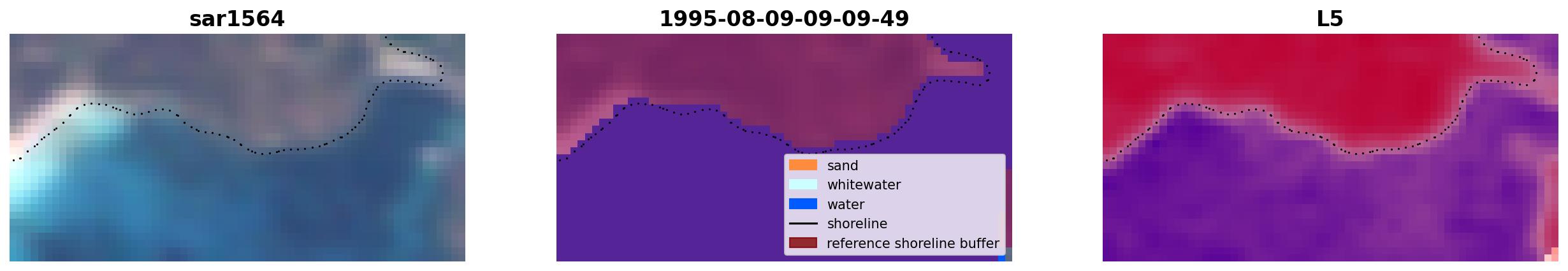 sar1564

1995-08-09-09-09-49

sand
whitewater
water
shoreline
reference shoreline buffer

L5